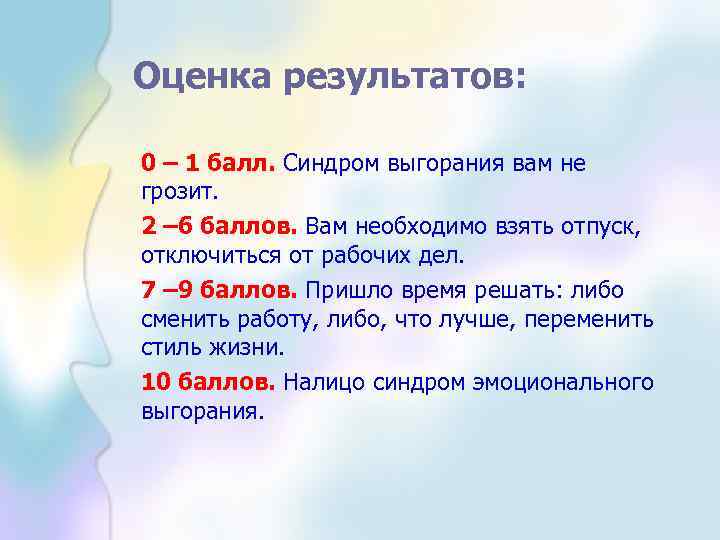 Оценка результатов:

0 – 1 балл. Синдром выгорания вам не грозит.

2 –6 баллов. Вам необходимо взять отпуск, отключиться от рабочих дел.

7 –9 баллов. Пришло время решать: либо сменить работу, либо, что лучше, переменить стиль жизни.

10 баллов. Налицо синдром эмоционального выгорания.